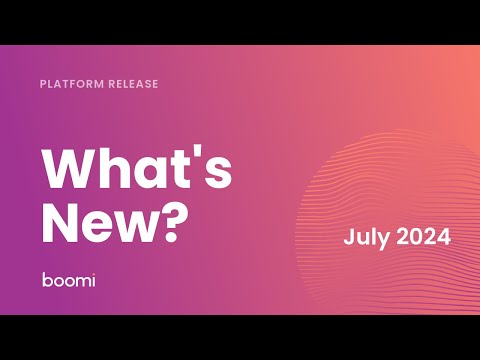 PLATFORM RELEASE

What's New?

July 2024

boomi